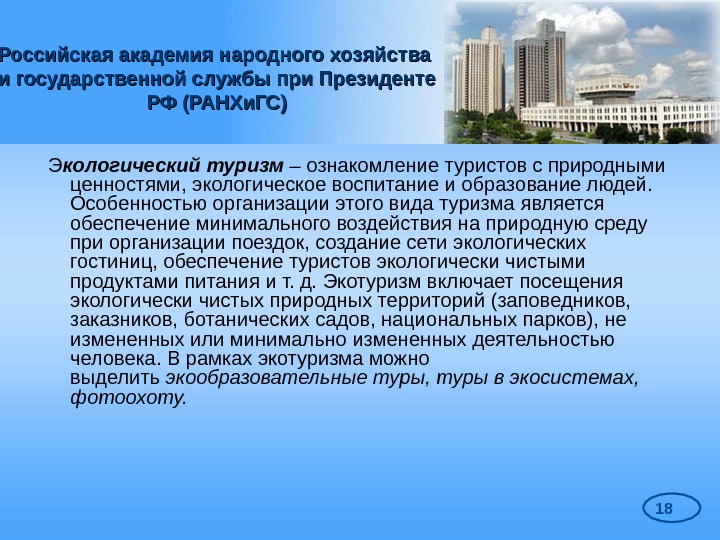 Российская академия народного хозяйства и государственной службы при Президенте РФ (РАНХиГС)

Экологический туризм – ознакомление туристов с природными ценностями, экологическое воспитание и образование людей. Особенностью организации этого вида туризма является обеспечение минимального воздействия на природную среду при организации поездок, создание сети экологических гостиниц, обеспечение туристов экологически чистыми продуктами питания и т. д. Экотуризм включает посещения экологически чистых природных территорий (заповедников, заказников, ботанических садов, национальных парков), не измененных или минимально измененных деятельностью человека. В рамках экотуризма можно выделить экообразовательные туры, туры в экосистемах, фотоохоту.

18